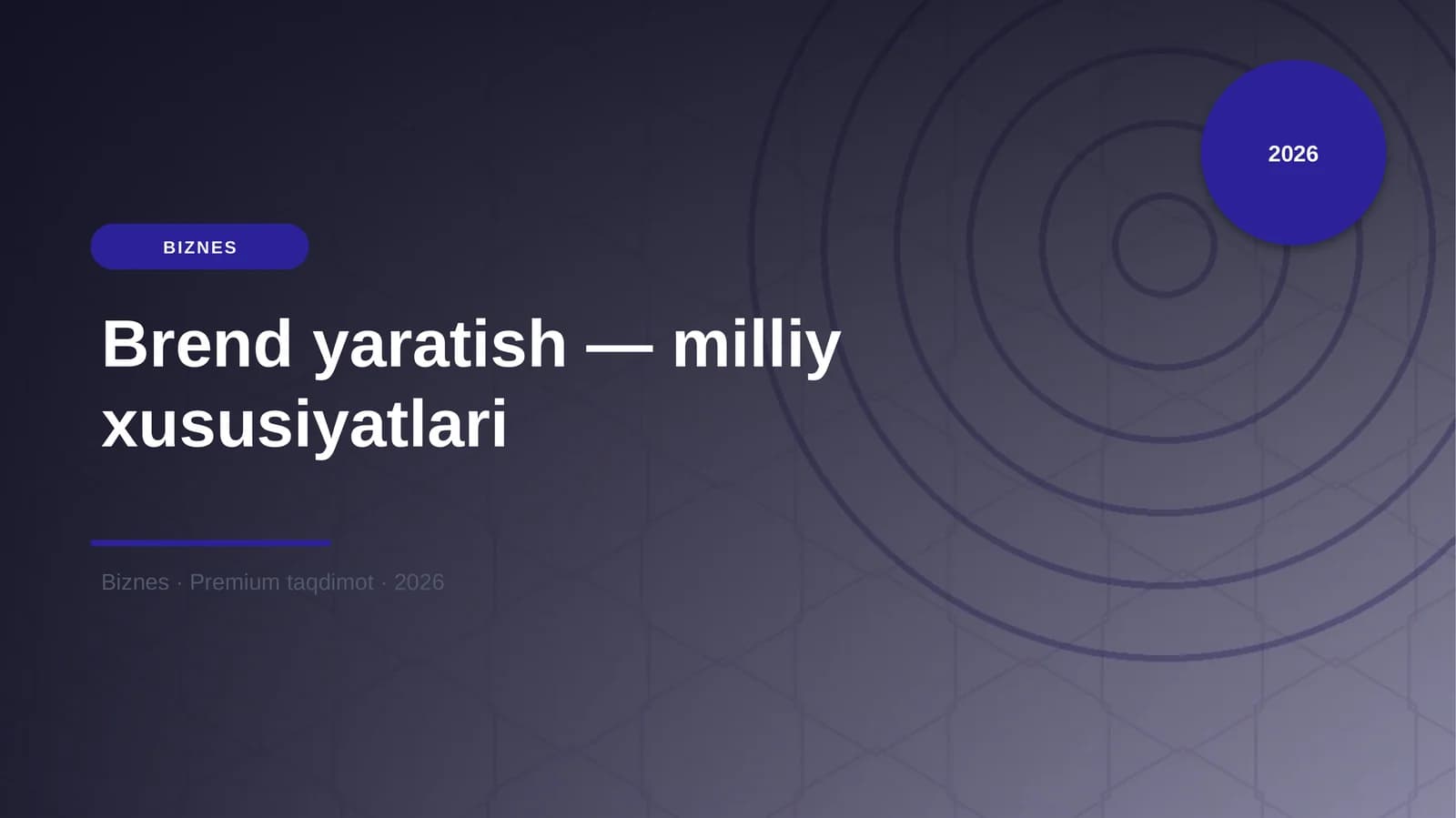 2026

BIZNES

Brend yaratish — milliy xususiyatlari

Biznes · Premium taqdimot · 2026